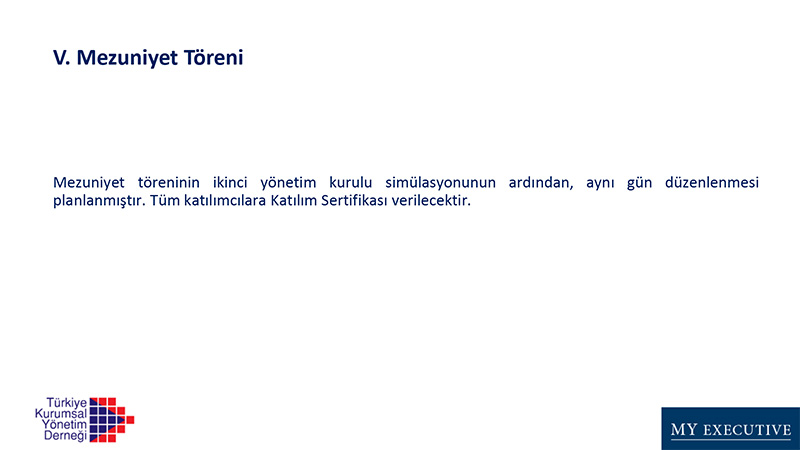 V. Mezuniyet Töreni

Mezuniyet töreninin ikinci yönetim kurulu simülasyonunun ardından, aynı gün düzenlenmesi planlanmıştır. Tüm katılımcılara Katılım Sertifikası verilecektir.

Türkiye Kurumsal Yönetim Derneği

MY EXECUTIVE